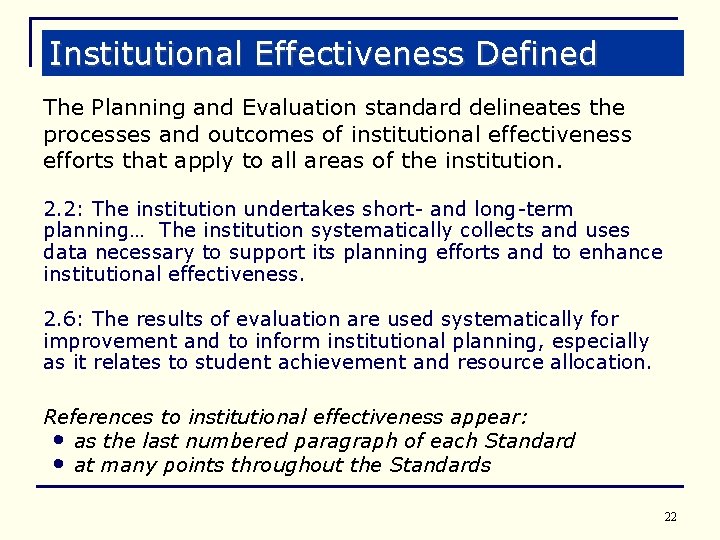 Institutional Effectiveness Defined

The Planning and Evaluation standard delineates the processes and outcomes of institutional effectiveness efforts that apply to all areas of the institution.

2.2: The institution undertakes short- and long-term planning… The institution systematically collects and uses data necessary to support its planning efforts and to enhance institutional effectiveness.

2.6: The results of evaluation are used systematically for improvement and to inform institutional planning, especially as it relates to student achievement and resource allocation.

References to institutional effectiveness appear:
• as the last numbered paragraph of each Standard
• at many points throughout the Standards

22